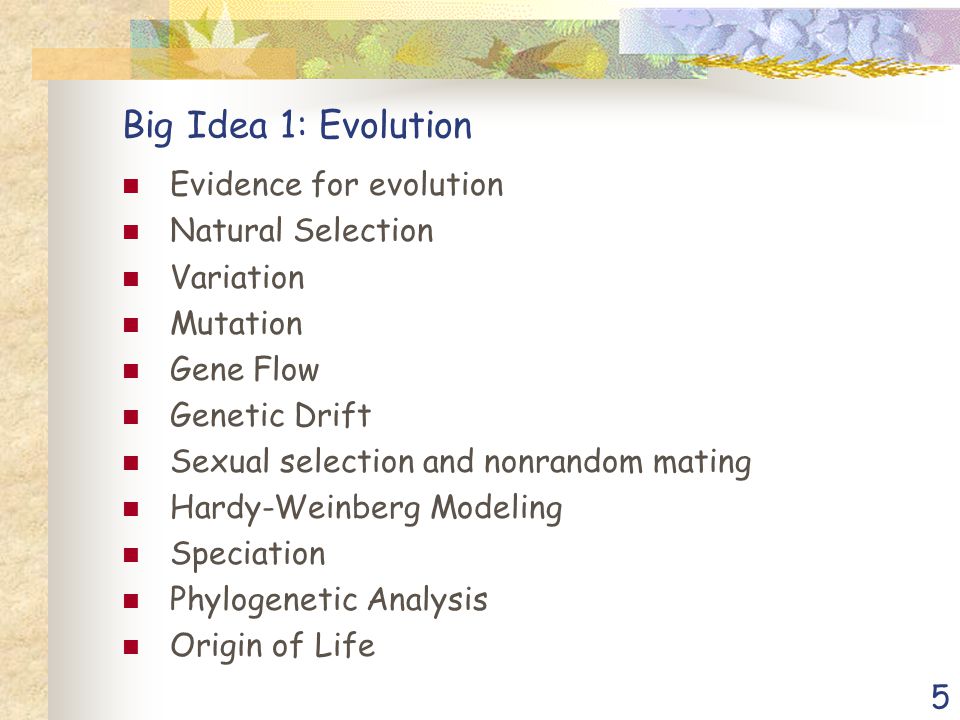 Big Idea 1: Evolution

- Evidence for evolution
- Natural Selection
- Variation
- Mutation
- Gene Flow
- Genetic Drift
- Sexual selection and nonrandom mating
- Hardy-Weinberg Modeling
- Speciation
- Phylogenetic Analysis
- Origin of Life

5